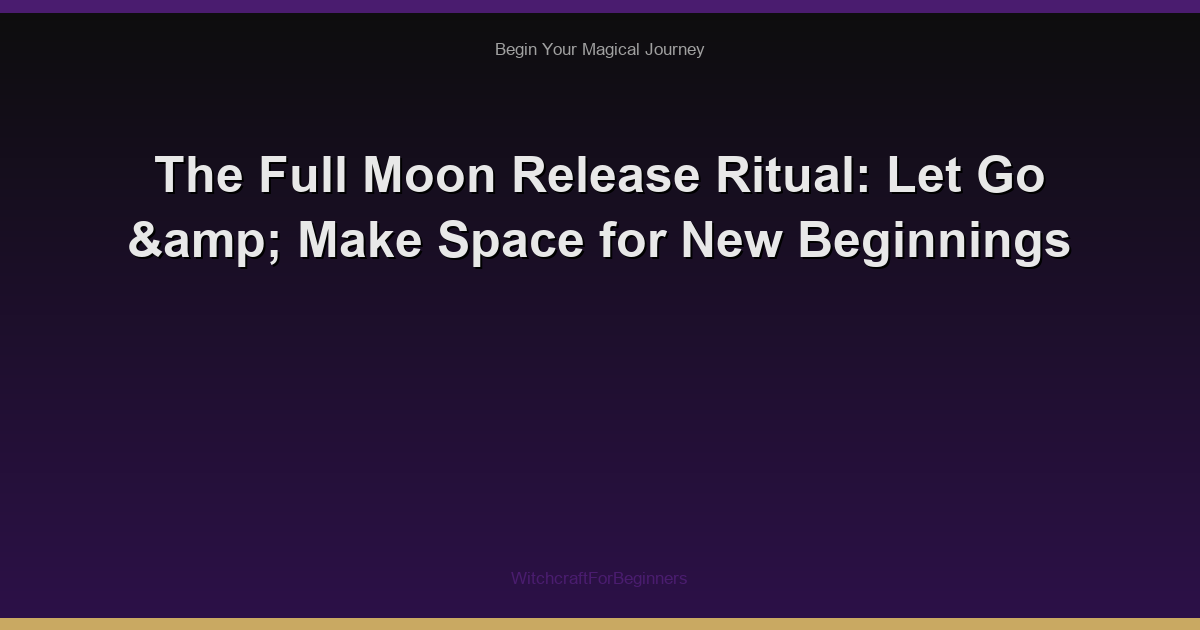 Begin Your Magical Journey

The Full Moon Release Ritual: Let Go &amp; Make Space for New Beginnings

WitchcraftForBeginners